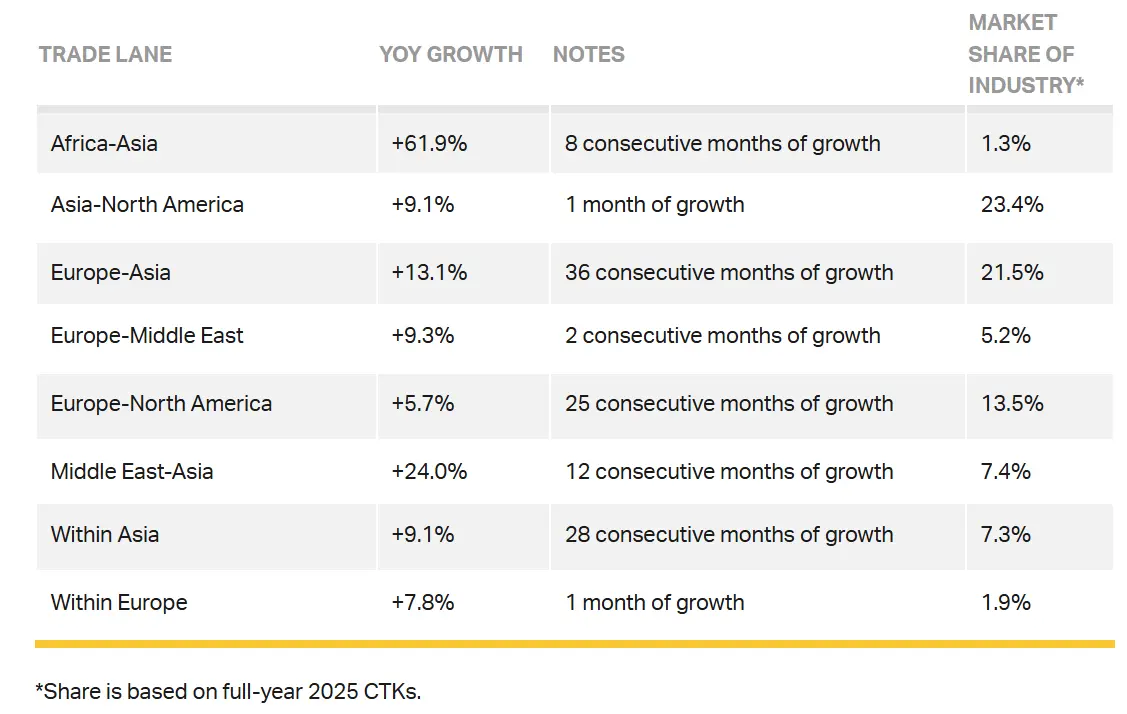 | TRADE LANE | YOY GROWTH | NOTES | MARKET SHARE OF INDUSTRY* |
|---|---|---|---|
| Africa-Asia | +61.9% | 8 consecutive months of growth | 1.3% |
| Asia-North America | +9.1% | 1 month of growth | 23.4% |
| Europe-Asia | +13.1% | 36 consecutive months of growth | 21.5% |
| Europe-Middle East | +9.3% | 2 consecutive months of growth | 5.2% |
| Europe-North America | +5.7% | 25 consecutive months of growth | 13.5% |
| Middle East-Asia | +24.0% | 12 consecutive months of growth | 7.4% |
| Within Asia | +9.1% | 28 consecutive months of growth | 7.3% |
| Within Europe | +7.8% | 1 month of growth | 1.9% |

*Share is based on full-year 2025 CTKs.